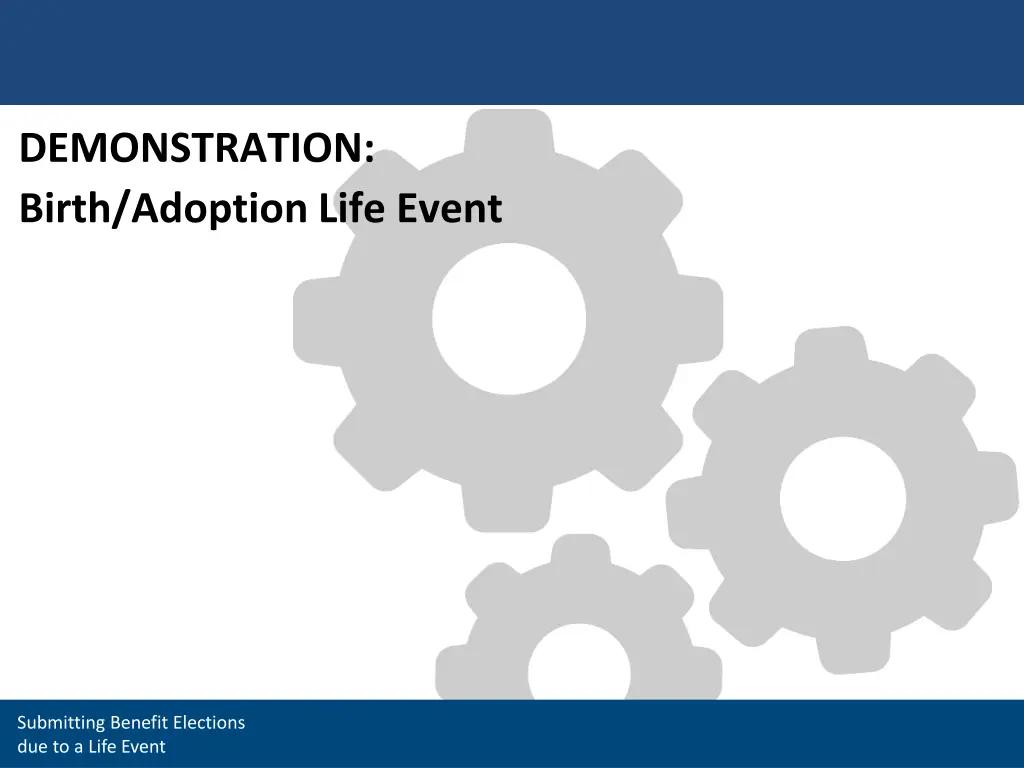 DEMONSTRATION:
Birth/Adoption Life Event

Submitting Benefit Elections due to a Life Event